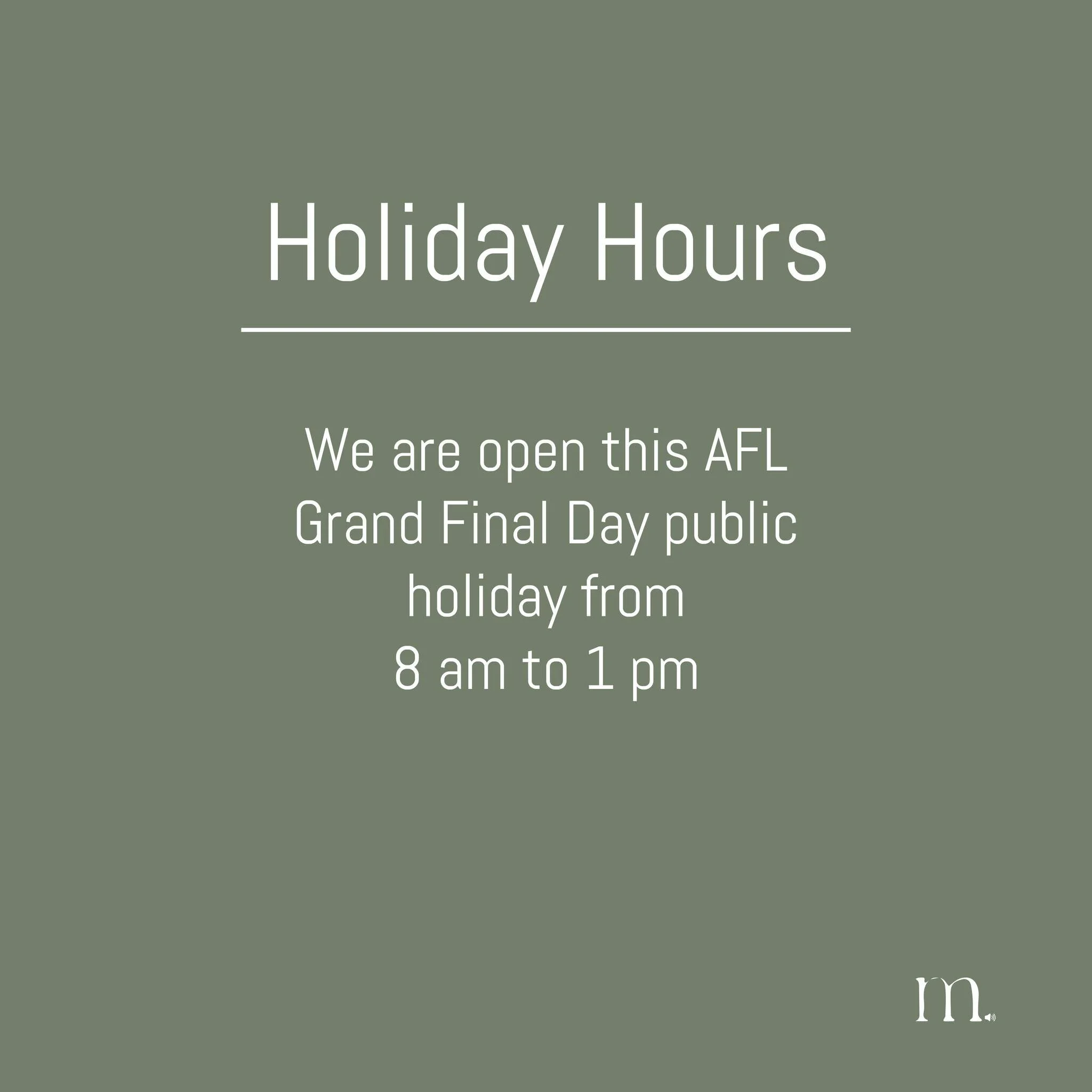 Holiday Hours

We are open this AFL Grand Final Day public holiday from 8 am to 1 pm

m.